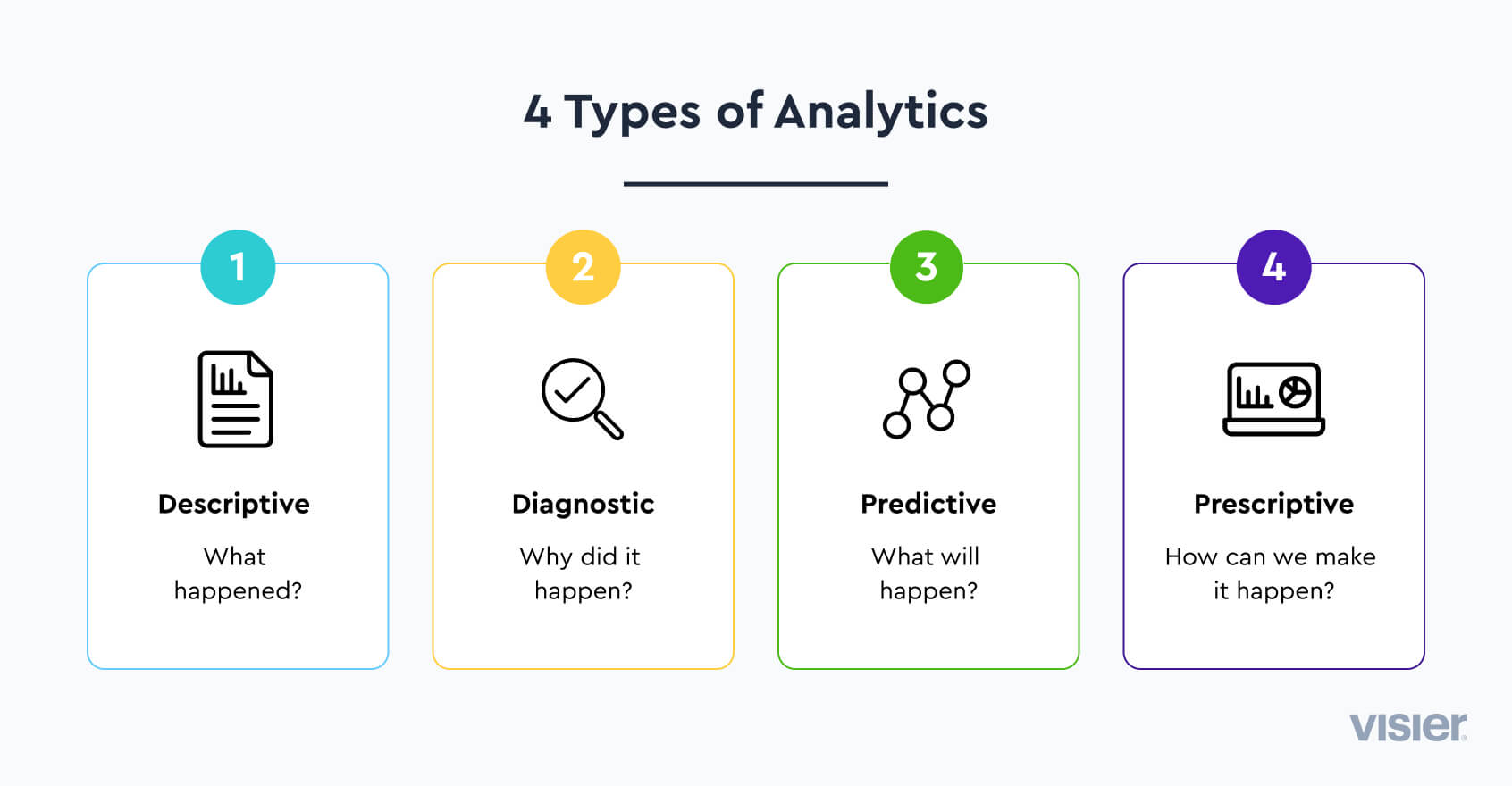 4 Types of Analytics

1

Descriptive

What happened?

2

Diagnostic

Why did it happen?

3

Predictive

What will happen?

4

Prescriptive

How can we make it happen?

visier